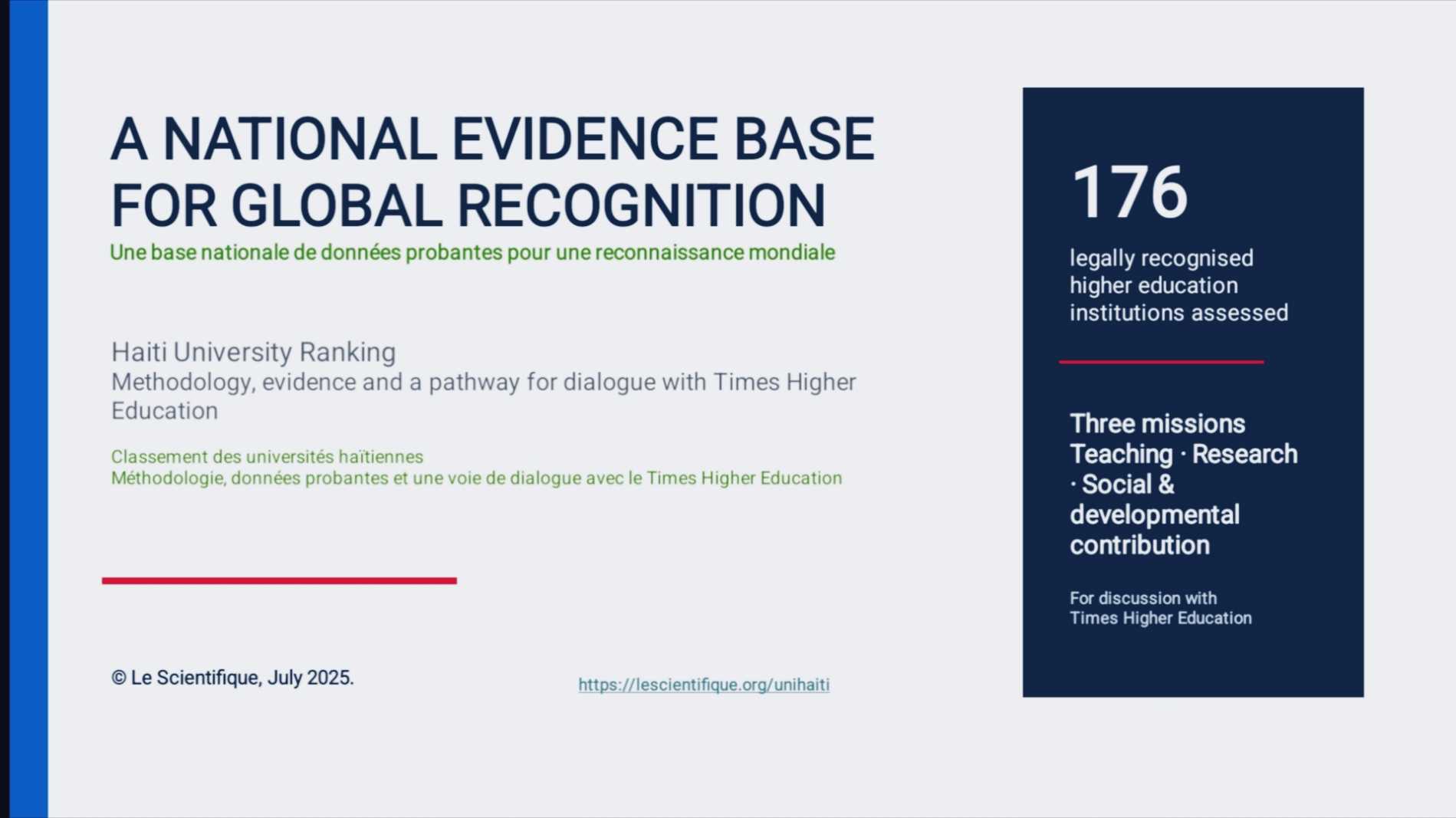 A NATIONAL EVIDENCE BASE FOR GLOBAL RECOGNITION

Une base nationale de données probantes pour une reconnaissance mondiale

Haiti University Ranking

Methodology, evidence and a pathway for dialogue with Times Higher Education

Classement des universités haïtiennes

Méthodologie, données probantes et une voie de dialogue avec le Times Higher Education

© Le Scientifique, July 2025.

https://lescientifique.org/unihaiti

176

legally recognised higher education institutions assessed

Three missions Teaching · Research · Social & developmental contribution

For discussion with Times Higher Education